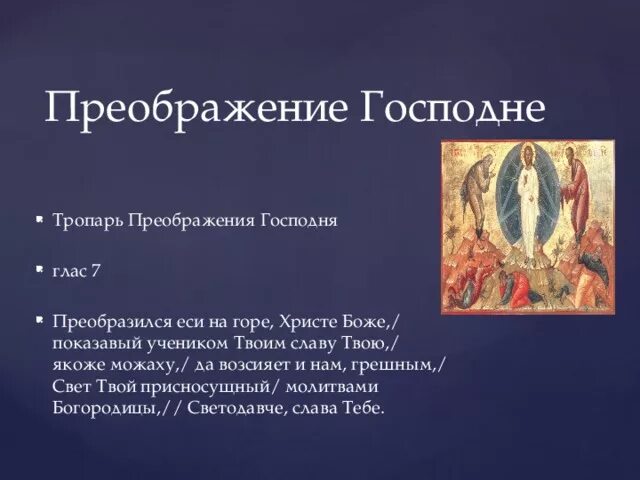 Преображение Господне

Тропарь Преображения Господня

глас 7

Преобразился еси на горе, Христе Боже,/ показавый учеником Твоим славу Твою,/ якоже можаху,/ да возсияет и нам, грешным,/ Свет Твой присносущный/ молитвами Богородицы,// Светодавче, слава Тебе.